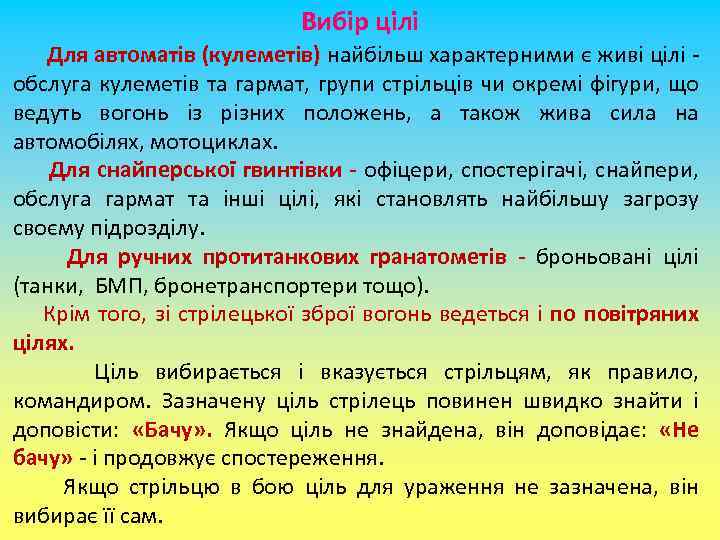 Вибір цілі

Для автоматів (кулеметів) найбільш характерними є живі цілі - обслуга кулеметів та гармат, групи стрільців чи окремі фігури, що ведуть вогонь із різних положень, а також жива сила на автомобілях, мотоциклах.

Для снайперської гвинтівки - офіцери, спостерігачі, снайпери, обслуга гармат та інші цілі, які становлять найбільшу загрозу своєму підрозділу.

Для ручних протитанкових гранатометів - броньовані цілі (танки, БМП, бронетранспортери тощо).

Крім того, зі стрілецької зброї вогонь ведеться і по повітряних цілях.

Ціль вибирається і вказується стрільцям, як правило, командиром. Зазначену ціль стрілець повинен швидко знайти і доповісти: «Бачу». Якщо ціль не знайдена, він доповідає: «Не бачу» - і продовжує спостереження.

Якщо стрільцю в бою ціль для ураження не зазначена, він вибирає її сам.